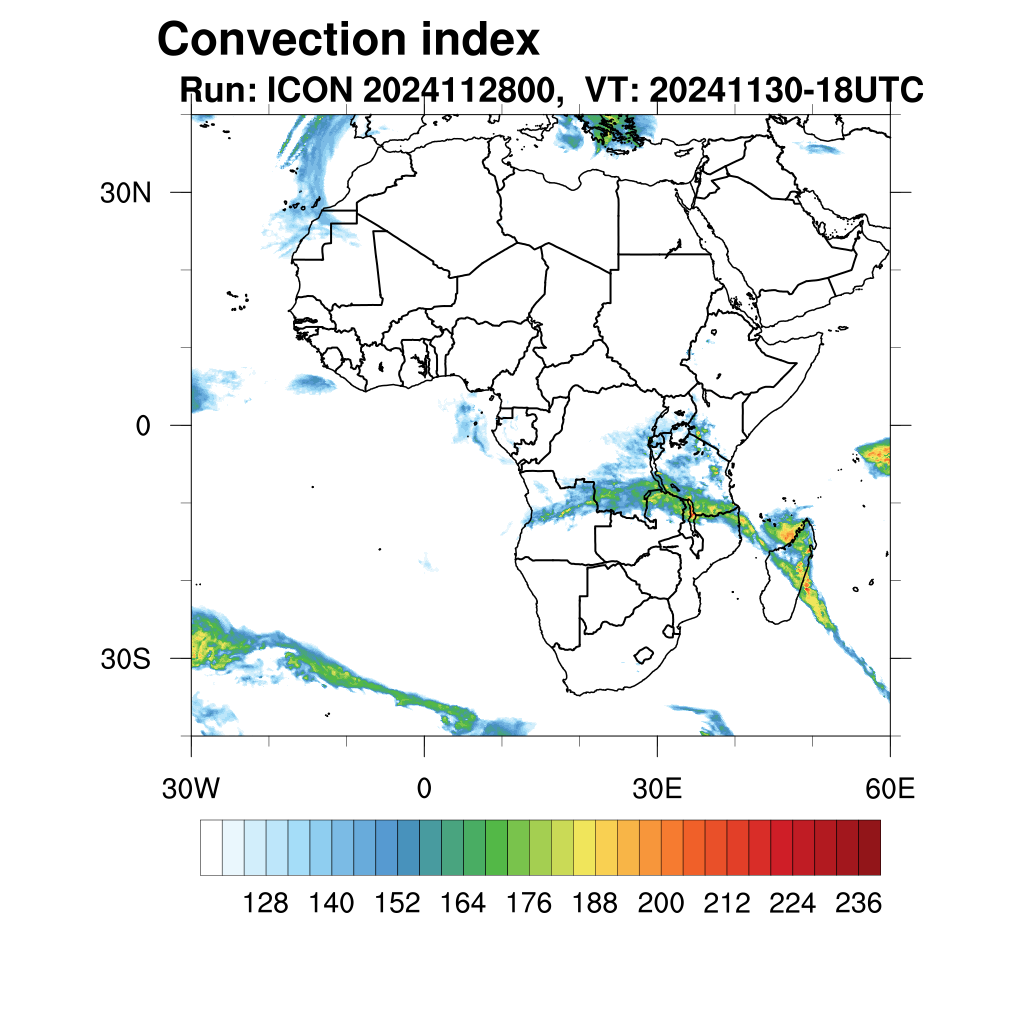 Convection index

Run: ICON 2024112800, VT: 20241130-18UTC

30N
0
30S
30W
0
30E
60E

128 140 152 164 176 188 200 212 224 236